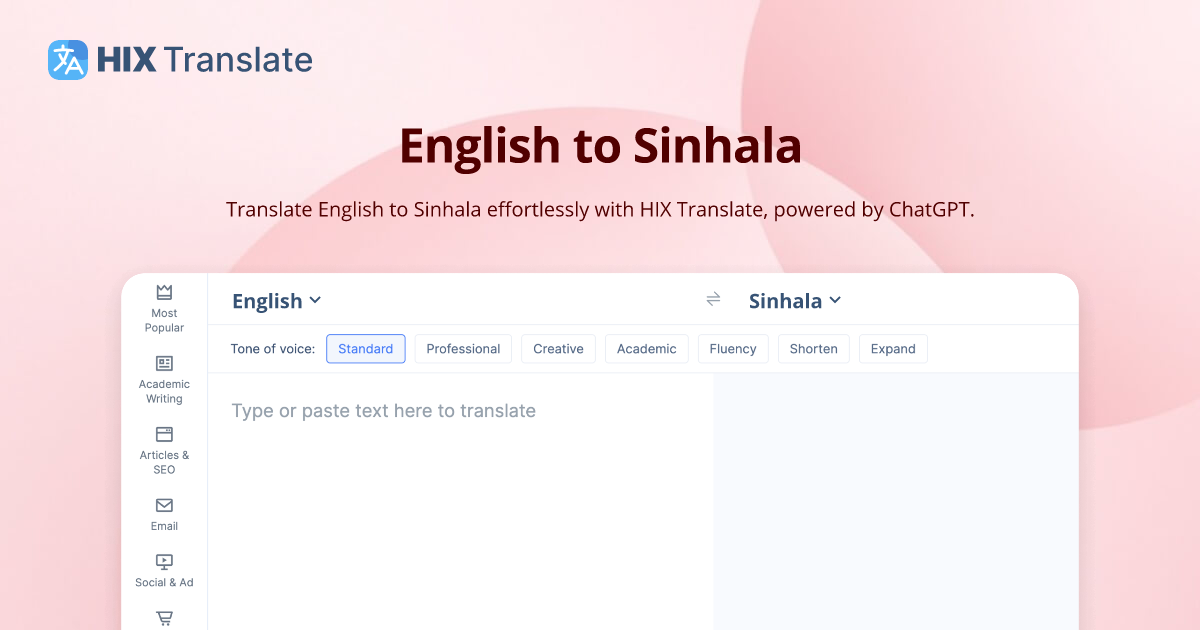 HIX Translate

English to Sinhala

Translate English to Sinhala effortlessly with HIX Translate, powered by ChatGPT.

Most Popular

Academic Writing

Articles & SEO

Email

Social & Ad

English

Sinhala

Tone of voice: Standard Professional Creative Academic Fluency Shorten Expand

Type or paste text here to translate